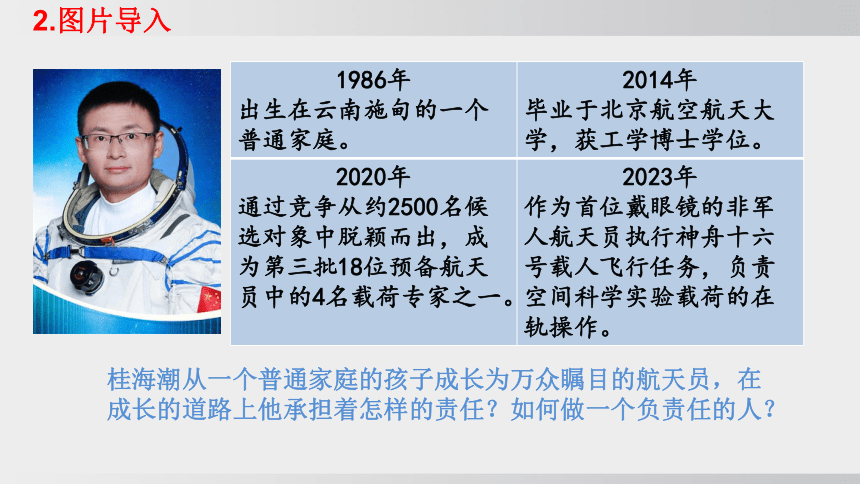 2.图片导入

| 1986年 出生在云南施甸的一个普通家庭。 | 2014年 毕业于北京航空航天大学，获工学博士学位。 |
|---|---|
| 2020年 通过竞争从约2500名候选对象中脱颖而出，成为第三批18位预备航天员中的4名载荷专家之一。 | 2023年 作为首位戴眼镜的非军人航天员执行神舟十六号载人飞行任务，负责空间科学实验载荷的在轨操作。 |

桂海潮从一个普通家庭的孩子成长为万众瞩目的航天员，在成长的道路上他承担着怎样的责任？如何做一个负责任的人？